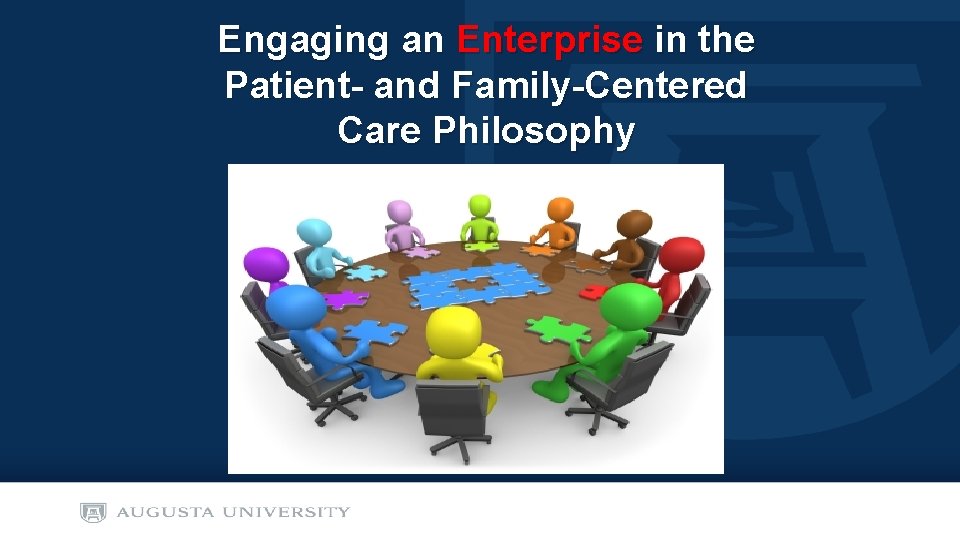 Engaging an Enterprise in the Patient- and Family-Centered Care Philosophy

AUGUSTA UNIVERSITY